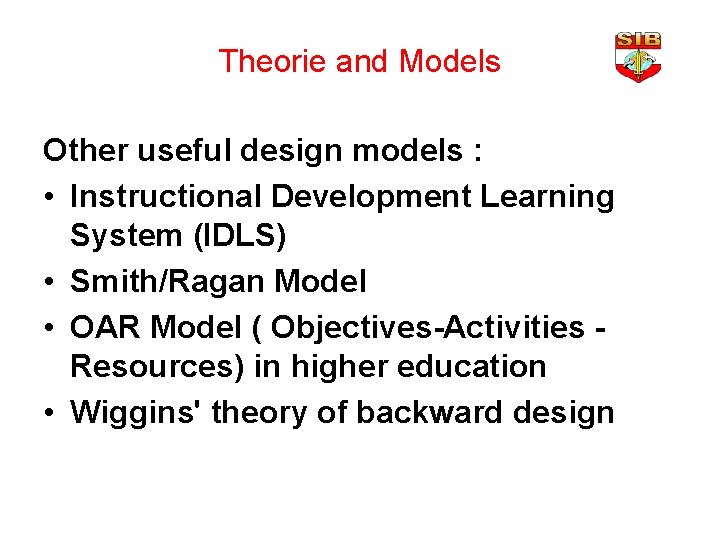 Theorie and Models

SIB

Other useful design models :

• Instructional Development Learning System (IDLS)
• Smith/Ragan Model
• OAR Model ( Objectives-Activities - Resources) in higher education
• Wiggins' theory of backward design